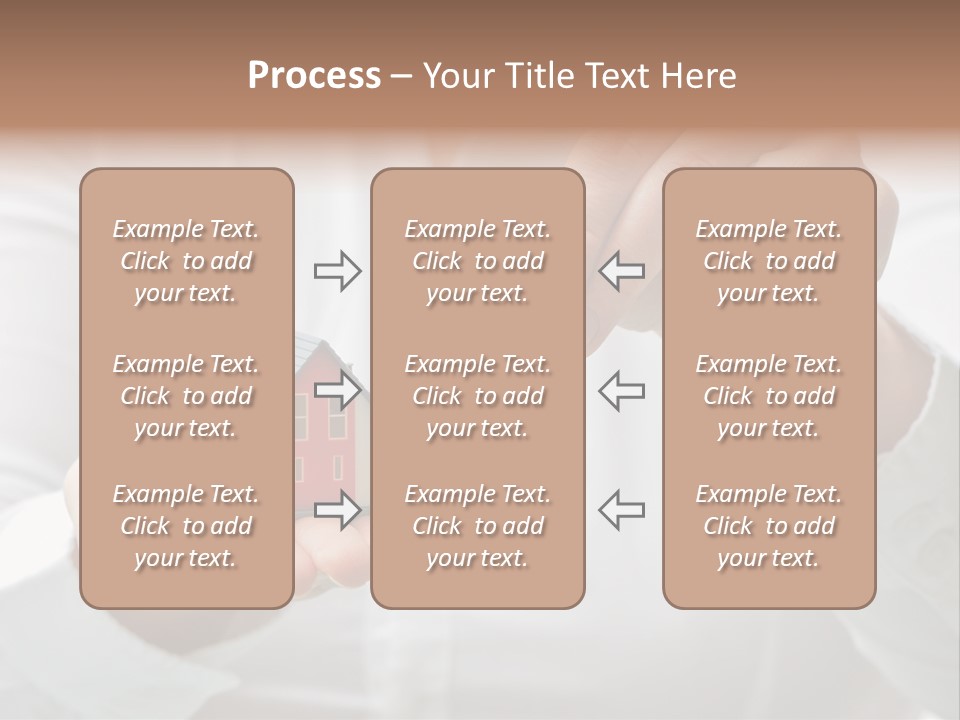 Process – Your Title Text Here

Example Text. Click to add your text.

Example Text. Click to add your text.

Example Text. Click to add your text.

Example Text. Click to add your text.

Example Text. Click to add your text.

Example Text. Click to add your text.

Example Text. Click to add your text.

Example Text. Click to add your text.

Example Text. Click to add your text.